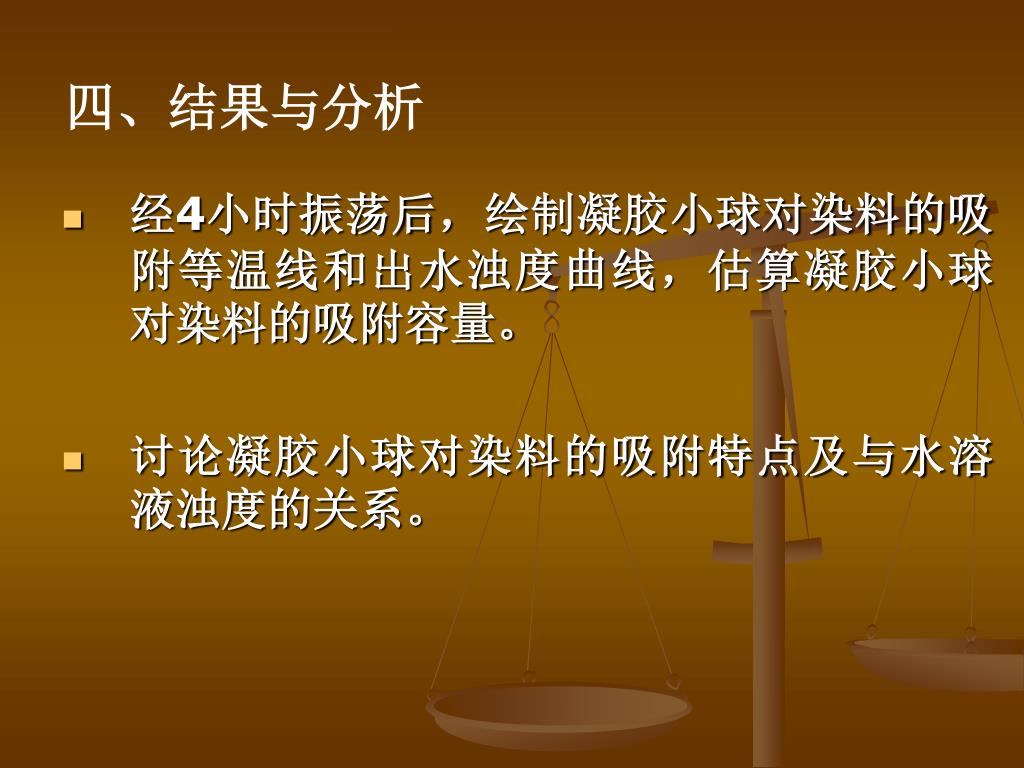 四、结果与分析

经4小时振荡后，绘制凝胶小球对染料的吸附等温线和出水浊度曲线，估算凝胶小球对染料的吸附容量。

讨论凝胶小球对染料的吸附特点及与水溶液浊度的关系。